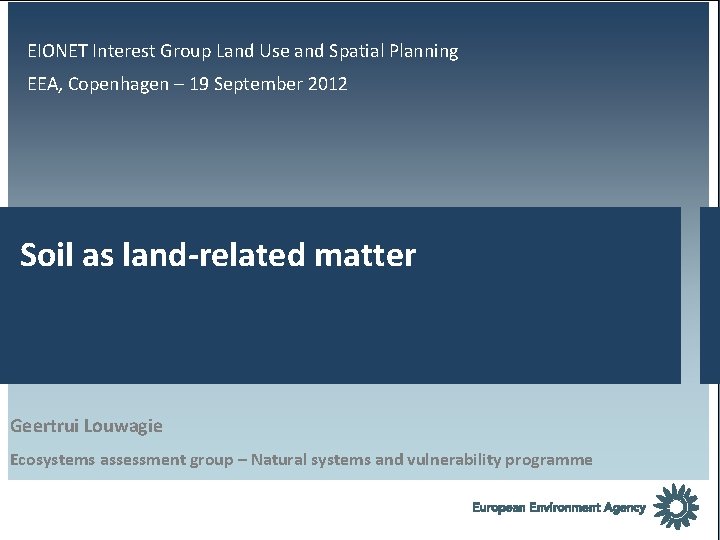 EIONET Interest Group Land Use and Spatial Planning

EEA, Copenhagen – 19 September 2012

Soil as land-related matter

Geertrui Louwagie

Ecosystems assessment group – Natural systems and vulnerability programme

European Environment Agency